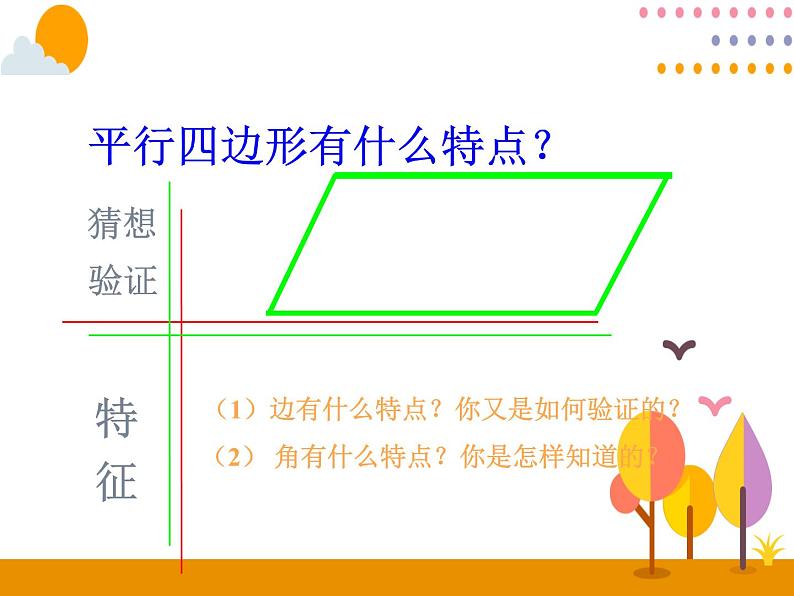 平行四边形有什么特点？

猜想
验证

特
征

（1）边有什么特点？你又是如何验证的？

（2） 角有什么特点？你是怎样知道的？